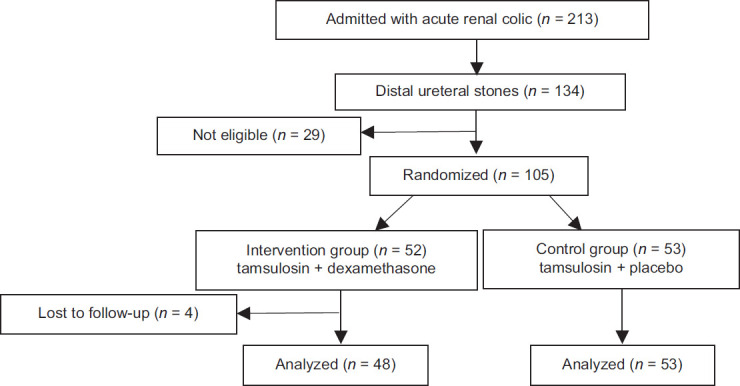 Admitted with acute renal colic ($n$ = 213)

Distal ureteral stones ($n$ = 134)

Not eligible ($n$ = 29)

Randomized ($n$ = 105)

Intervention group ($n$ = 52)
tamsulosin + dexamethasone

Control group ($n$ = 53)
tamsulosin + placebo

Lost to follow-up ($n$ = 4)

Analyzed ($n$ = 48)

Analyzed ($n$ = 53)